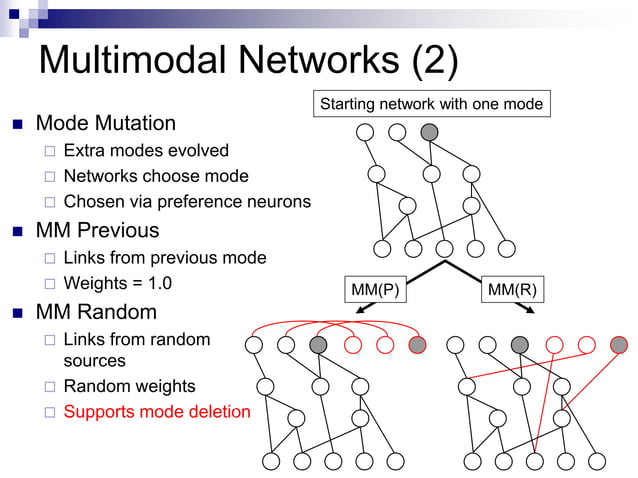 Multimodal Networks (2)

Mode Mutation
Extra modes evolved
Networks choose mode
Chosen via preference neurons

MM Previous
Links from previous mode
Weights = 1.0

MM Random
Links from random sources
Random weights
Supports mode deletion

Starting network with one mode

MM(P)

MM(R)